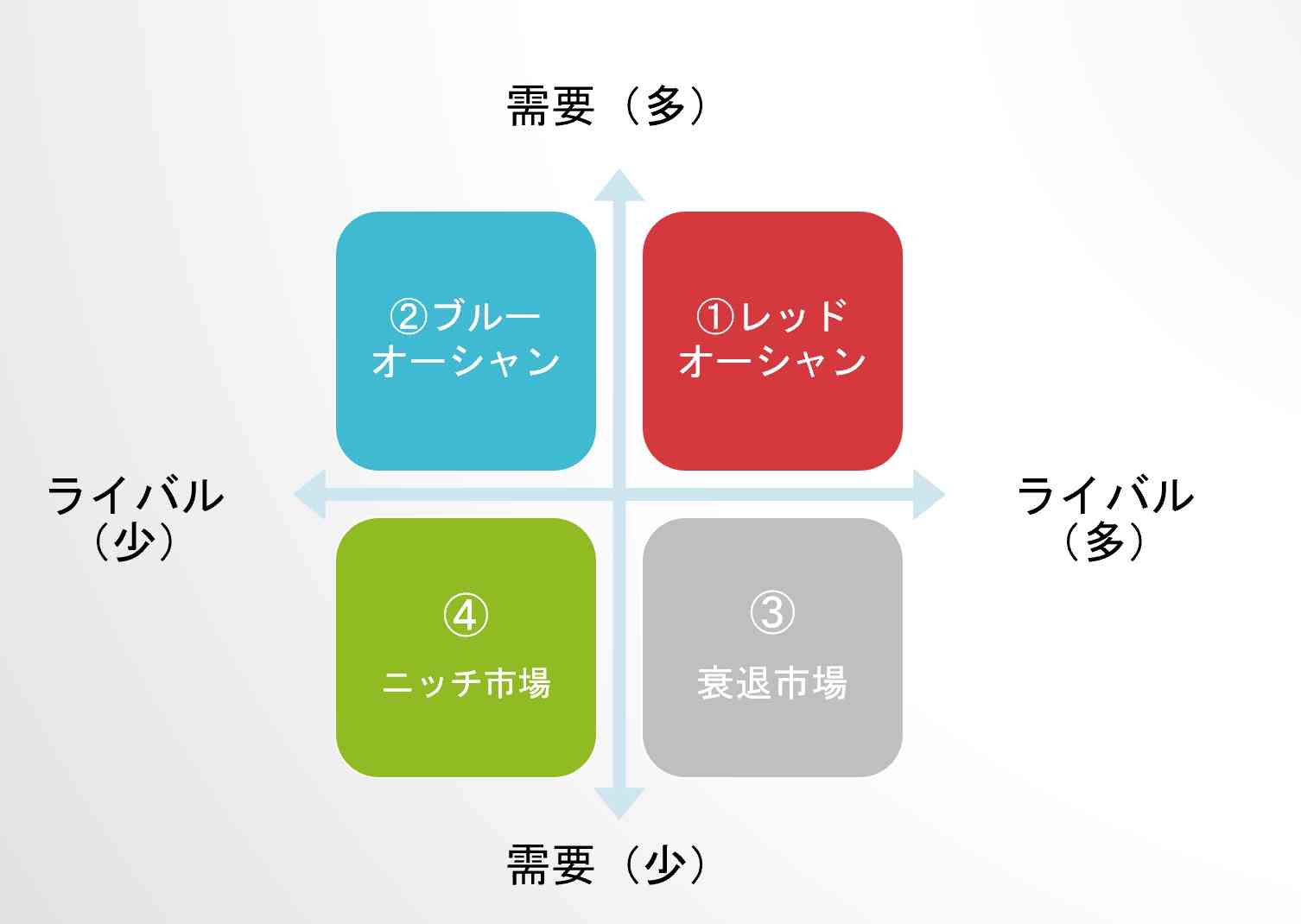 需要（多）

②ブルーオーシャン

①レッドオーシャン

ライバル（少）

ライバル（多）

④

ニッチ市場

③

衰退市場

需要（少）